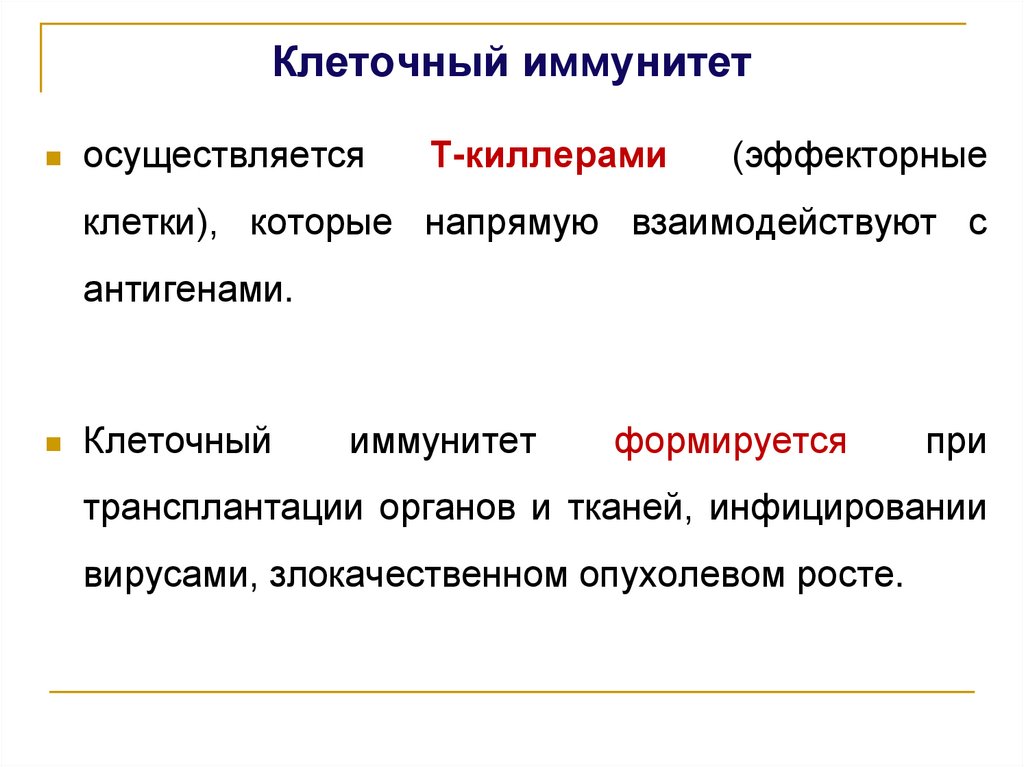 Клеточный иммунитет

осуществляется Т-киллерами (эффекторные клетки), которые напрямую взаимодействуют с антигенами.

Клеточный иммунитет формируется при трансплантации органов и тканей, инфицировании вирусами, злокачественном опухолевом росте.